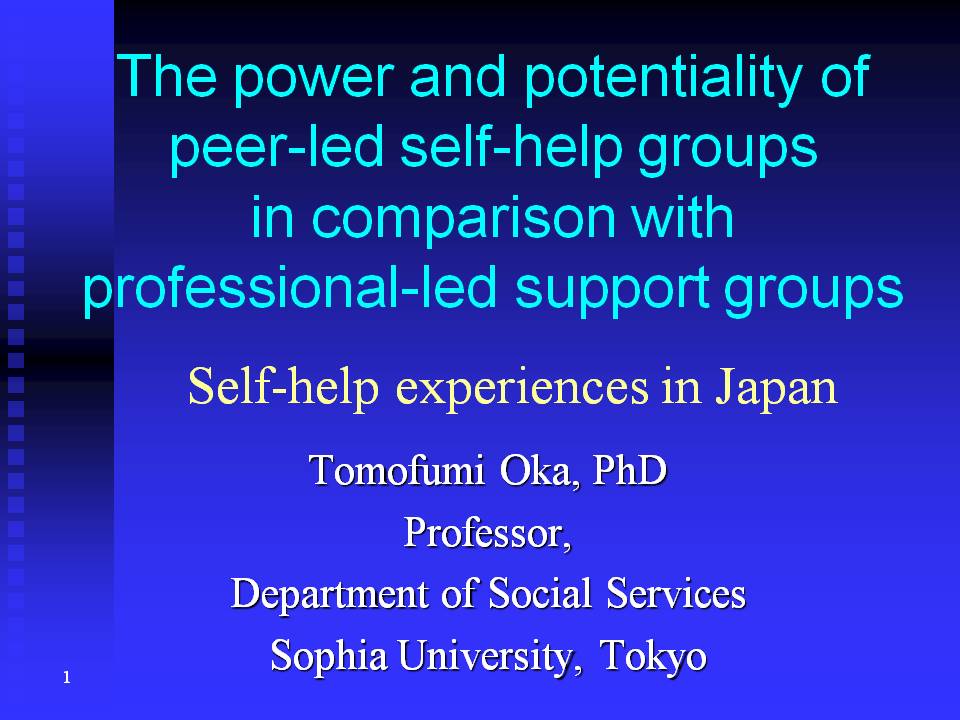 The power and potentiality of peer-led self-help groups in comparison with professional-led support groups

Self-help experiences in Japan

Tomofumi Oka, PhD

Professor,

Department of Social Services

Sophia University, Tokyo

1